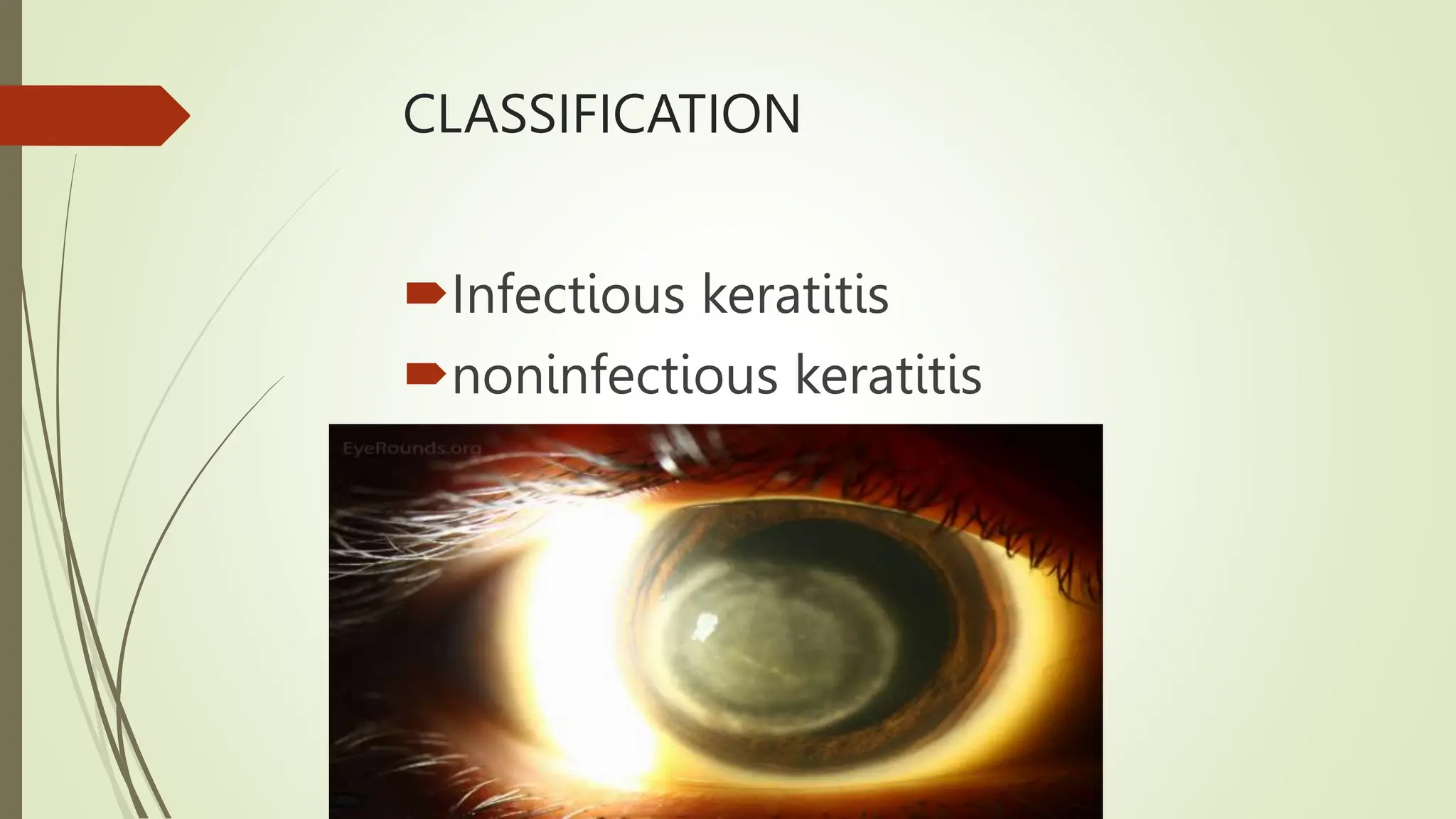 CLASSIFICATION

Infectious keratitis
noninfectious keratitis

EyeRounds.org